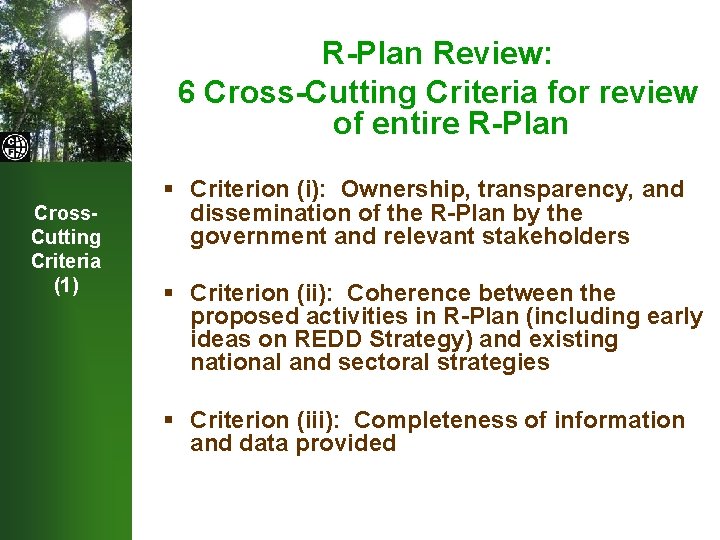 Cross-Cutting Criteria (1)

R-Plan Review:
6 Cross-Cutting Criteria for review of entire R-Plan

▪ Criterion (i): Ownership, transparency, and dissemination of the R-Plan by the government and relevant stakeholders

▪ Criterion (ii): Coherence between the proposed activities in R-Plan (including early ideas on REDD Strategy) and existing national and sectoral strategies

▪ Criterion (iii): Completeness of information and data provided